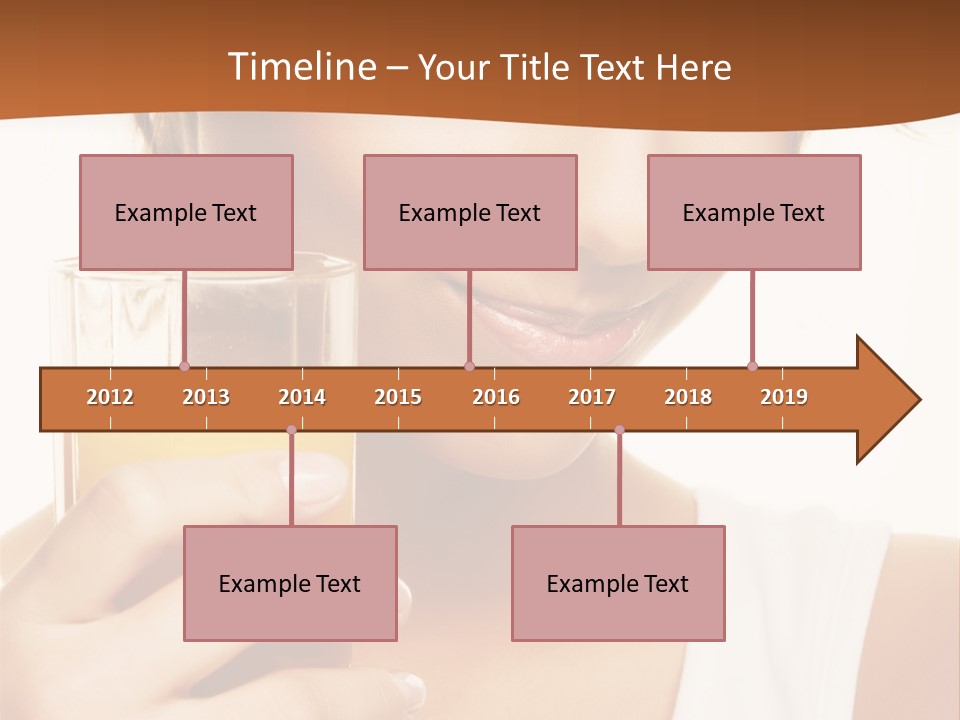 Timeline – Your Title Text Here

Example Text

Example Text

Example Text

2012 2013 2014 2015 2016 2017 2018 2019

Example Text

Example Text